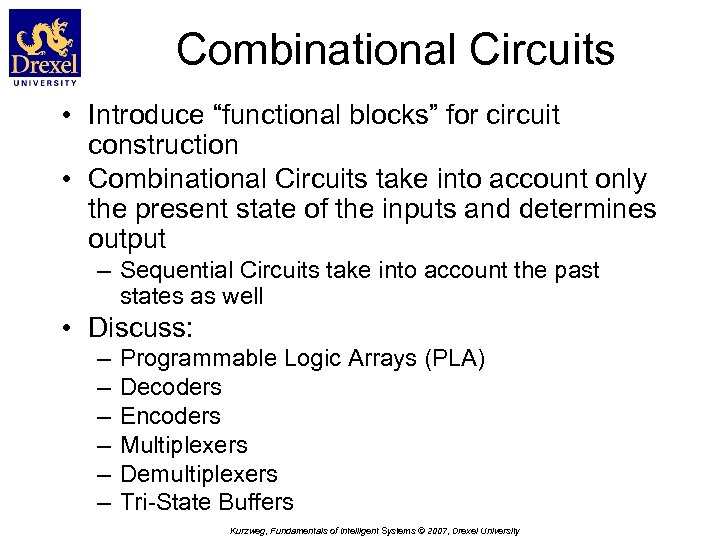 Drexel
UNIVERSITY

Combinational Circuits

• Introduce “functional blocks” for circuit construction
• Combinational Circuits take into account only the present state of the inputs and determines output
– Sequential Circuits take into account the past states as well
• Discuss:
– Programmable Logic Arrays (PLA)
– Decoders
– Encoders
– Multiplexers
– Demultiplexers
– Tri-State Buffers

Kurzweg, Fundamentals of Intelligent Systems © 2007, Drexel University